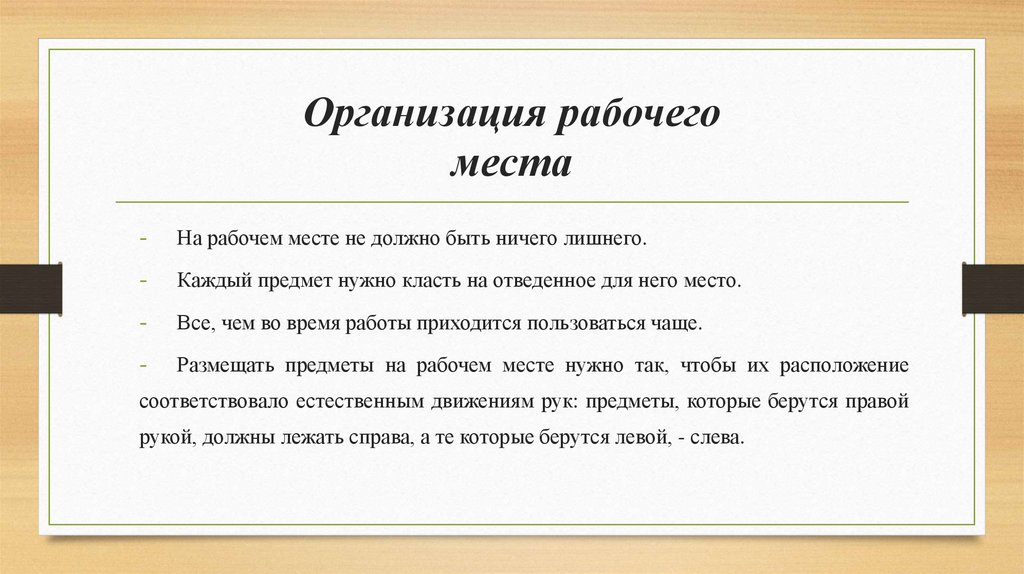 Организация рабочего места

- На рабочем месте не должно быть ничего лишнего.

- Каждый предмет нужно класть на отведенное для него место.

- Все, чем во время работы приходится пользоваться чаще.

- Размещать предметы на рабочем месте нужно так, чтобы их расположение соответствовало естественным движениям рук: предметы, которые берутся правой рукой, должны лежать справа, а те которые берутся левой, - слева.